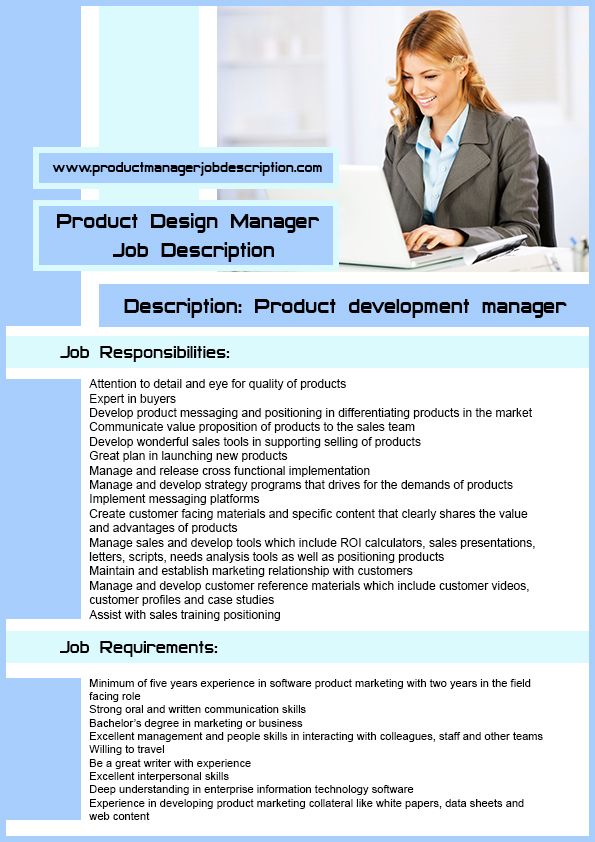 www.productmanagerjobdescription.com

Product Design Manager Job Description

Description: Product development manager

Job Responsibilities:

Attention to detail and eye for quality of products
Expert in buyers
Develop product messaging and positioning in differentiating products in the market
Communicate value proposition of products to the sales team
Develop wonderful sales tools in supporting selling of products
Great plan in launching new products
Manage and release cross functional implementation
Manage and develop strategy programs that drives for the demands of products
Implement messaging platforms
Create customer facing materials and specific content that clearly shares the value and advantages of products
Manage sales and develop tools which include ROI calculators, sales presentations, letters, scripts, needs analysis tools as well as positioning products
Maintain and establish marketing relationship with customers
Manage and develop customer reference materials which include customer videos, customer profiles and case studies
Assist with sales training positioning

Job Requirements:

Minimum of five years experience in software product marketing with two years in the field facing role
Strong oral and written communication skills
Bachelor's degree in marketing or business
Excellent management and people skills in interacting with colleagues, staff and other teams
Willing to travel
Be a great writer with experience
Excellent interpersonal skills
Deep understanding in enterprise information technology software
Experience in developing product marketing collateral like white papers, data sheets and web content